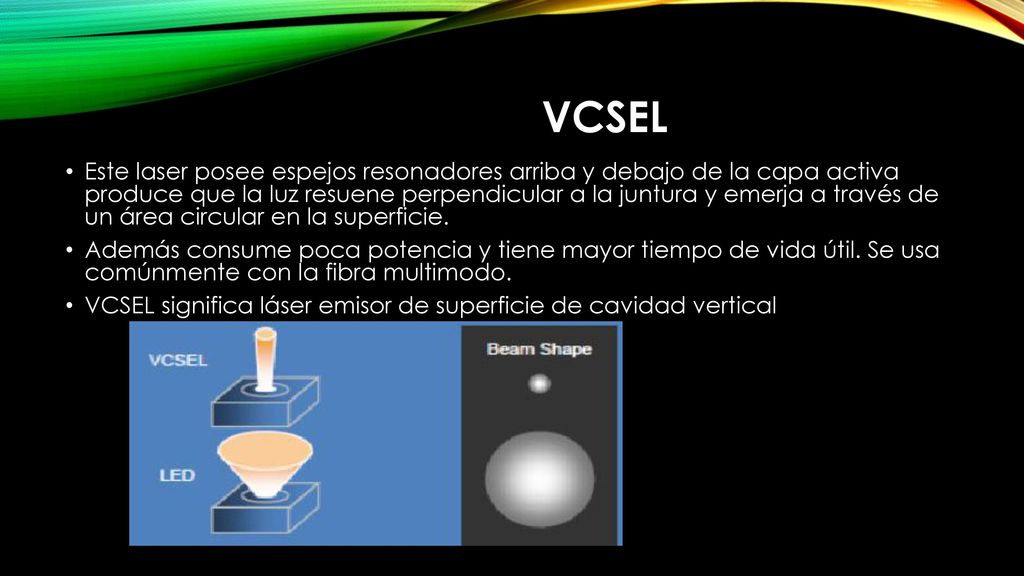 VCSEL

• Este laser posee espejos resonadores arriba y debajo de la capa activa produce que la luz resuene perpendicular a la juntura y emerja a través de un área circular en la superficie.

• Además consume poca potencia y tiene mayor tiempo de vida útil. Se usa comúnmente con la fibra multimodo.

• VCSEL significa láser emisor de superficie de cavidad vertical

VCSEL

LED

Beam Shape